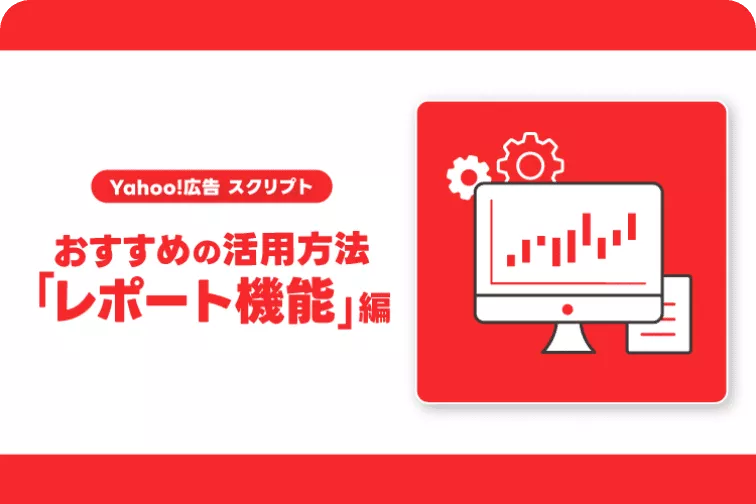 Yahoo!広告 スクリプト

おすすめの活用方法
「レポート機能」編